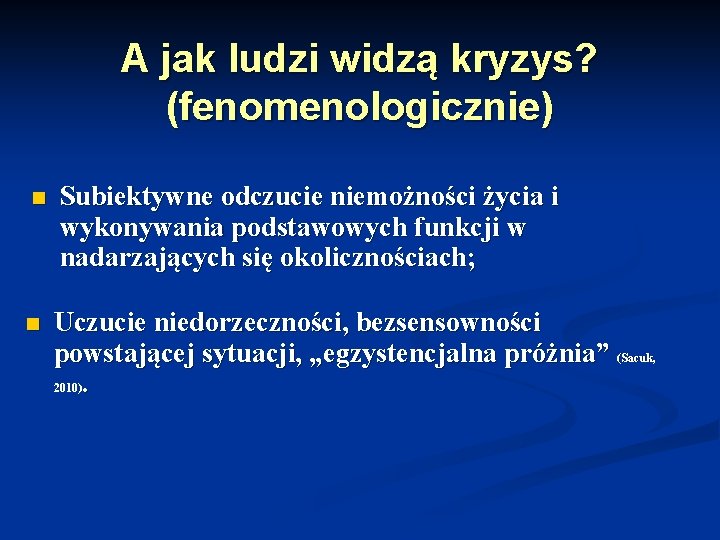 A jak ludzi widzą kryzys? (fenomenologicznie)

Subiektywne odczucie niemożności życia i wykonywania podstawowych funkcji w nadarzających się okolicznościach;

Uczucie niedorzeczności, bezsensowności powstającej sytuacji, „egzystencjalna próżnia” (Sacuk, 2010).